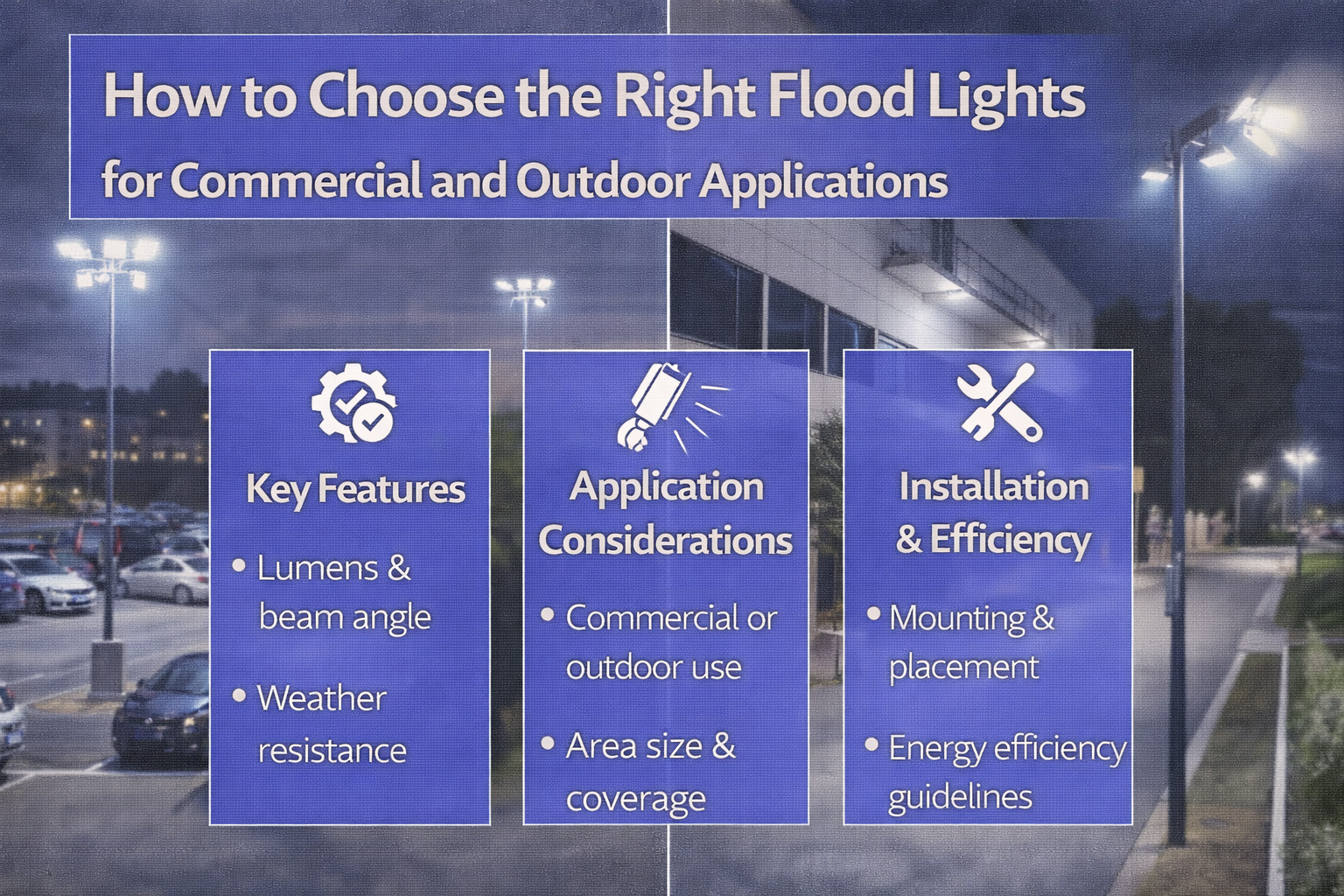 How to Choose the Right Flood Lights
for Commercial and Outdoor Applications

Key Features

• Lumens & beam angle

• Weather resistance

Application Considerations

• Commercial or outdoor use

• Area size & coverage

Installation & Efficiency

• Mounting & placement

• Energy efficiency guidelines